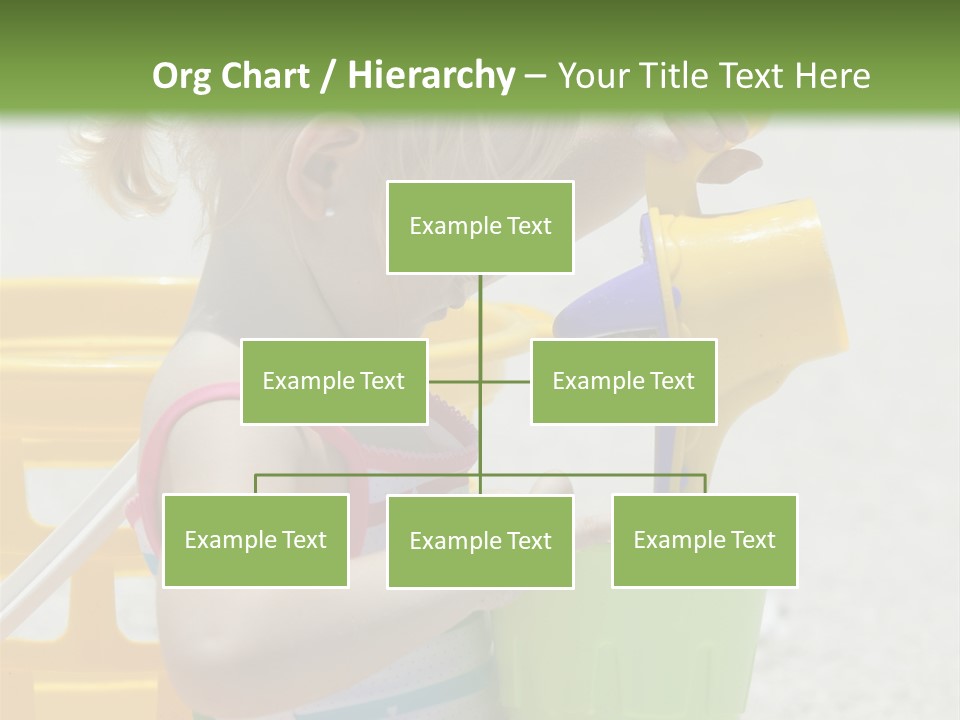 Org Chart / Hierarchy – Your Title Text Here

Example Text

Example Text

Example Text

Example Text

Example Text

Example Text